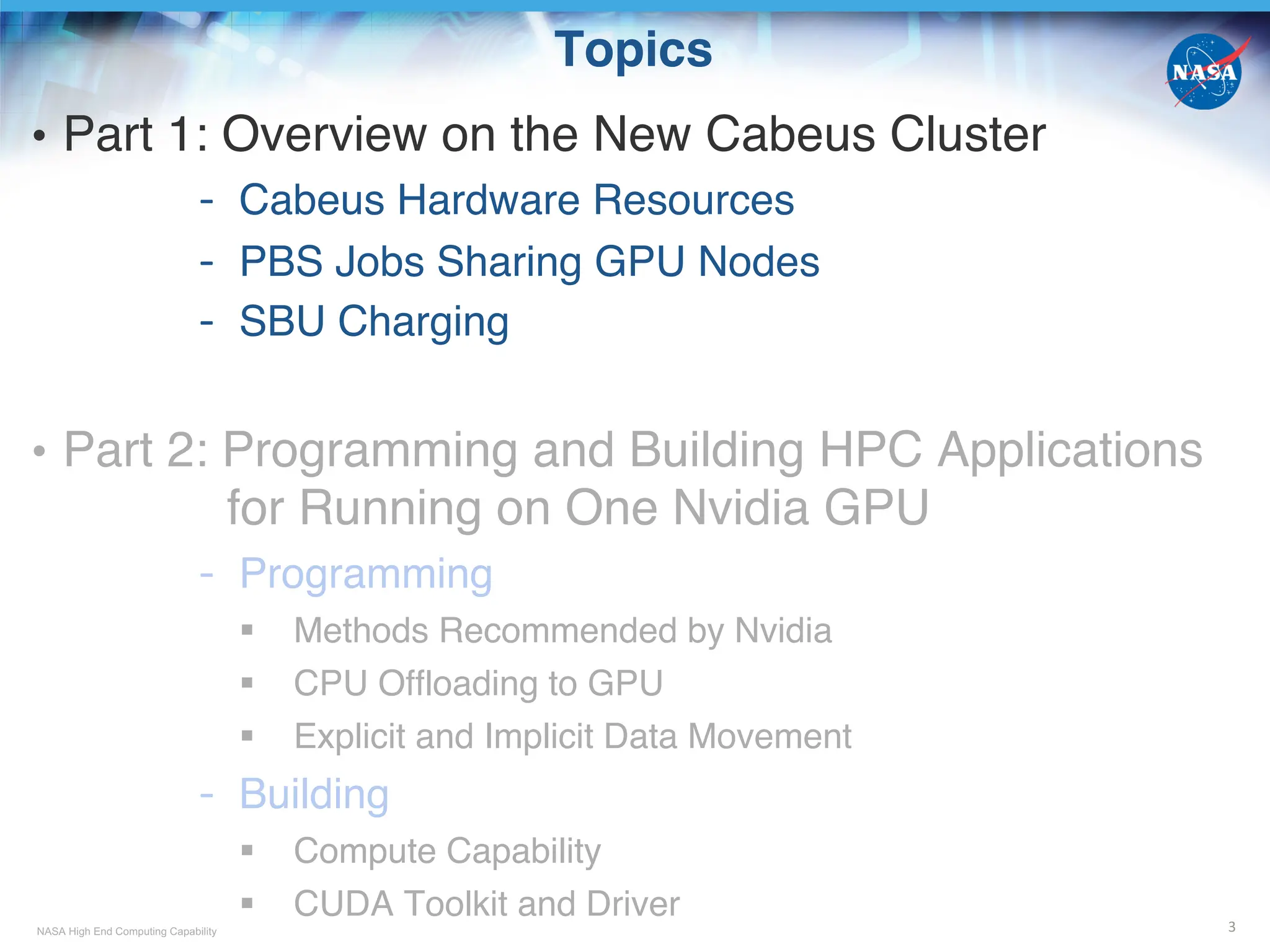 Topics

NASA

• Part 1: Overview on the New Cabeus Cluster
- Cabeus Hardware Resources
- PBS Jobs Sharing GPU Nodes
- SBU Charging

• Part 2: Programming and Building HPC Applications for Running on One Nvidia GPU
- Programming
▪ Methods Recommended by Nvidia
▪ CPU Offloading to GPU
▪ Explicit and Implicit Data Movement
- Building
▪ Compute Capability
▪ CUDA Toolkit and Driver

NASA High End Computing Capability

3